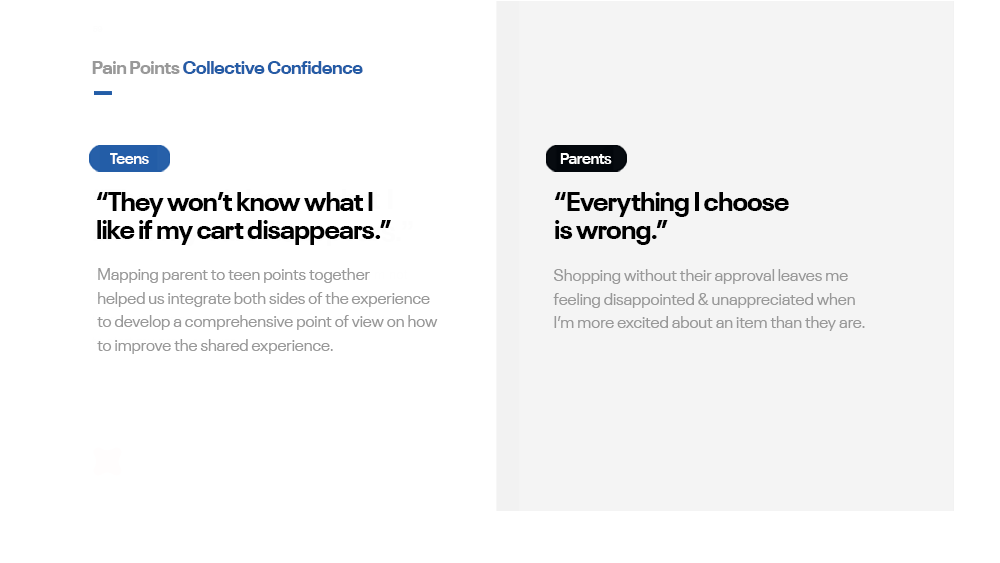 Pain Points Collective Confidence

Teens

“They won’t know what I like if my cart disappears.”

Mapping parent to teen points together helped us integrate both sides of the experience to develop a comprehensive point of view on how to improve the shared experience.

Parents

“Everything I choose is wrong.”

Shopping without their approval leaves me feeling disappointed & unappreciated when I’m more excited about an item than they are.